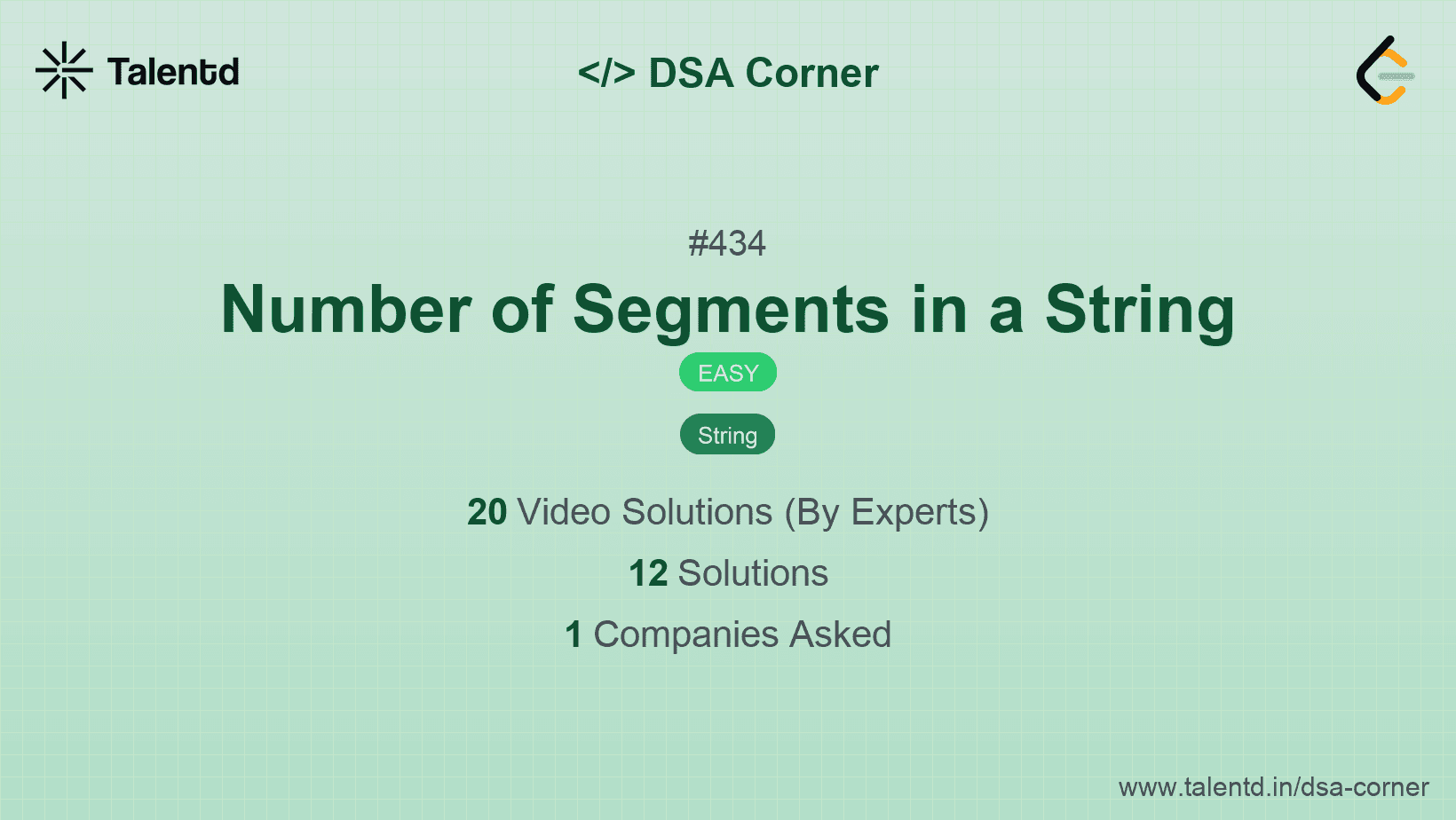 Talentd

</> DSA Corner

#434

Number of Segments in a String

EASY

String

20 Video Solutions (By Experts)

12 Solutions

1 Companies Asked

www.talentd.in/dsa-corner